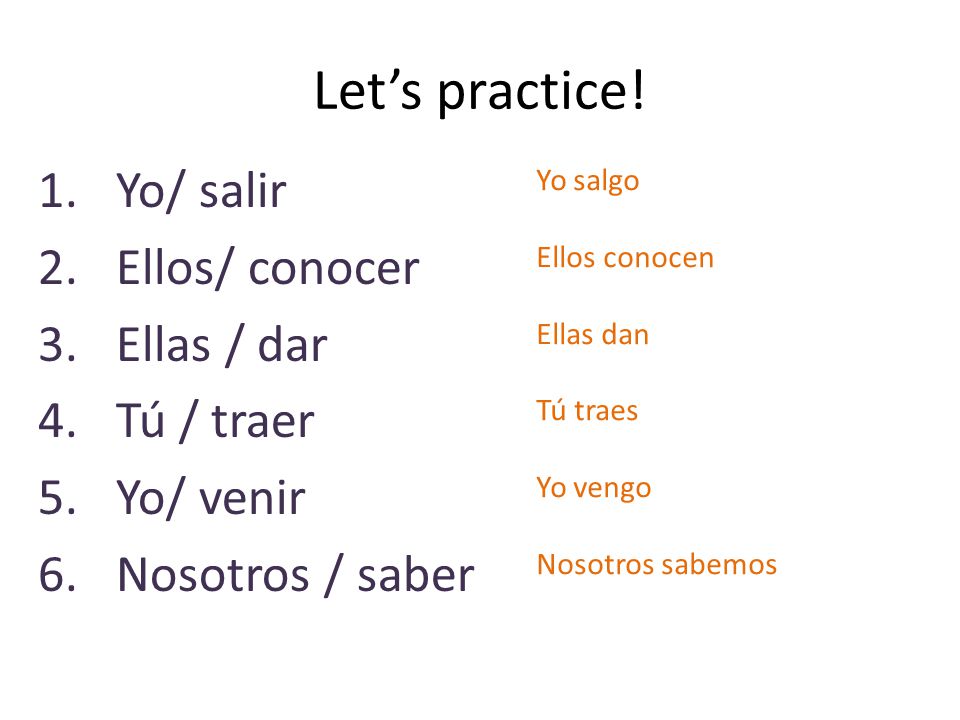 Let’s practice!

1. Yo/ salir
2. Ellos/ conocer
3. Ellas / dar
4. Tú / traer
5. Yo/ venir
6. Nosotros / saber

Yo salgo
Ellos conocen
Ellas dan
Tú traes
Yo vengo
Nosotros sabemos